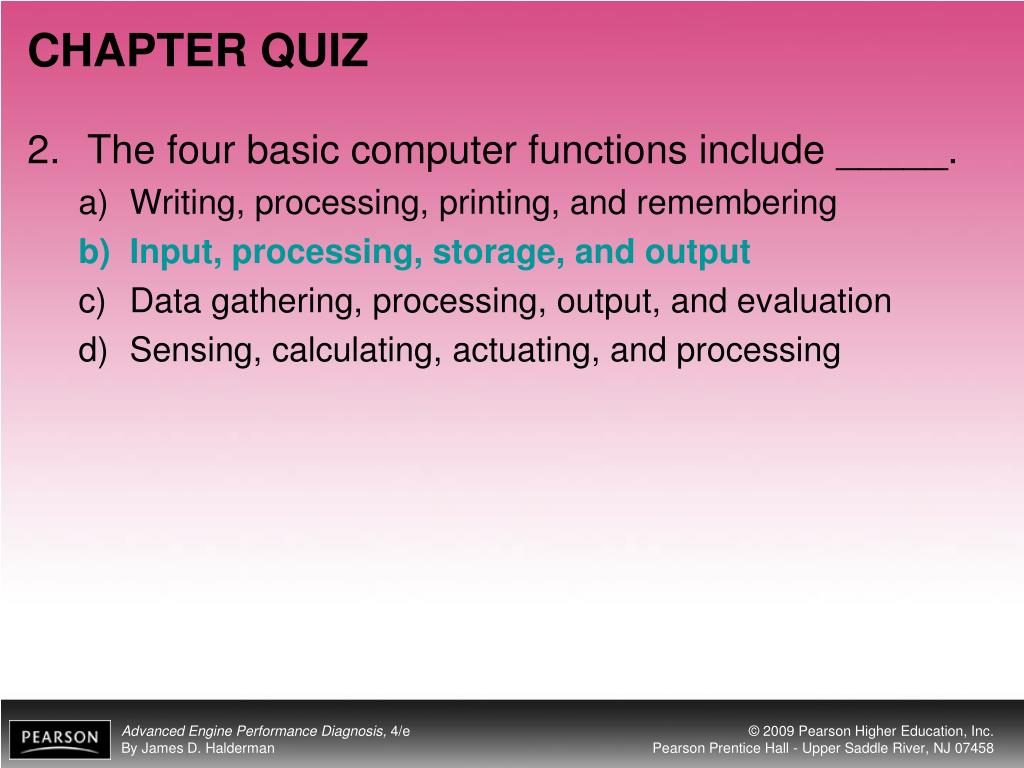 CHAPTER QUIZ

2. The four basic computer functions include _____.

a) Writing, processing, printing, and remembering
b) Input, processing, storage, and output
c) Data gathering, processing, output, and evaluation
d) Sensing, calculating, actuating, and processing

PEARSON

Advanced Engine Performance Diagnosis, 4/e
By James D. Halderman

© 2009 Pearson Higher Education, Inc.
Pearson Prentice Hall - Upper Saddle River, NJ 07458